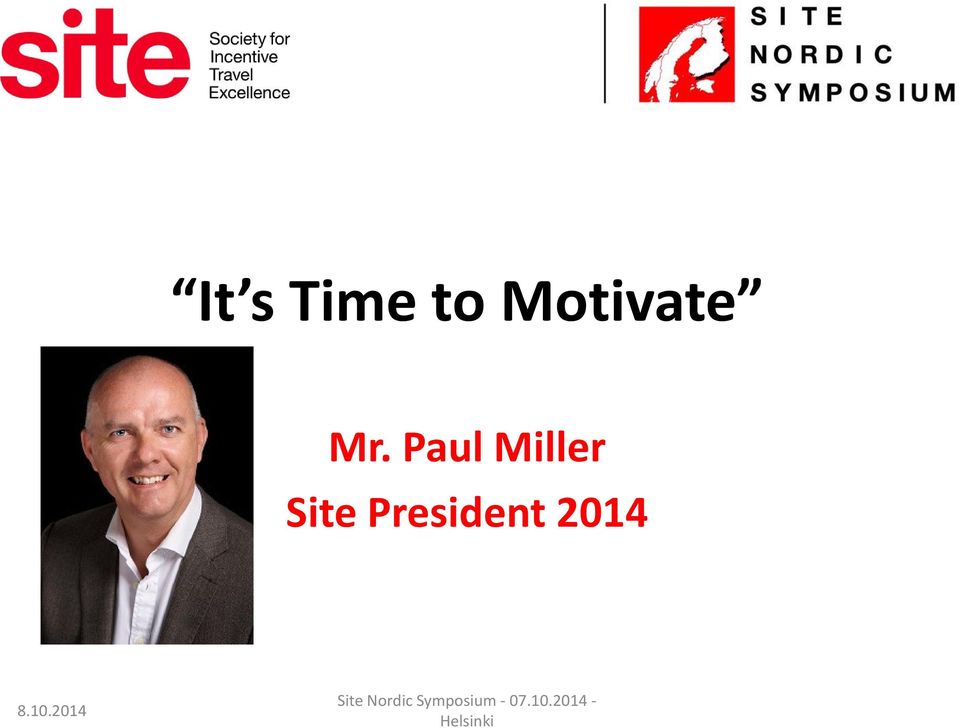 site Society for Incentive Travel Excellence

SITE NORDIC SYMPOSIUM

“It’s Time to Motivate”

Mr. Paul Miller

Site President 2014

8.10.2014

Site Nordic Symposium - 07.10.2014 - Helsinki